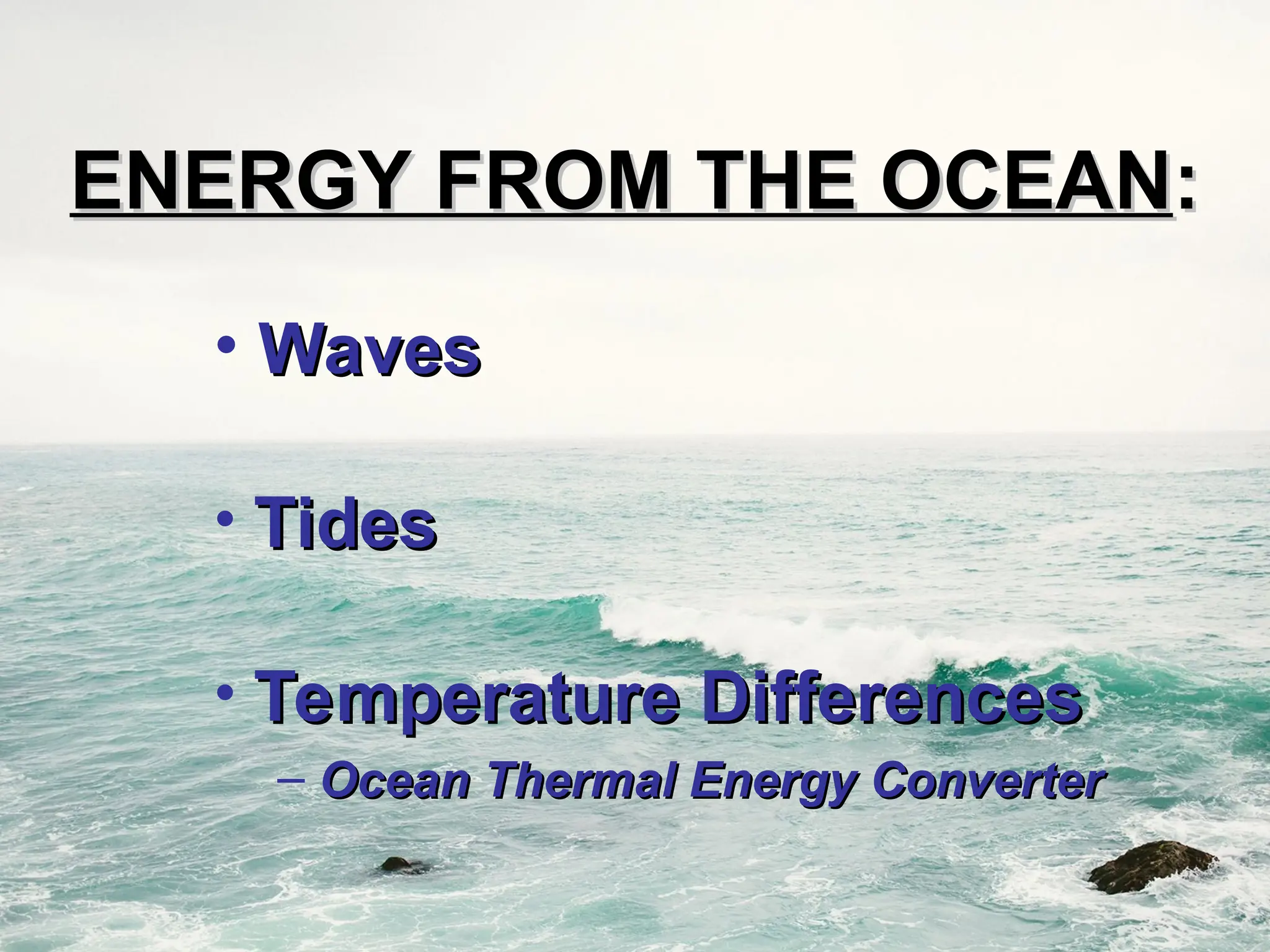 ENERGY FROM THE OCEAN:

• Waves

• Tides

• Temperature Differences
– Ocean Thermal Energy Converter